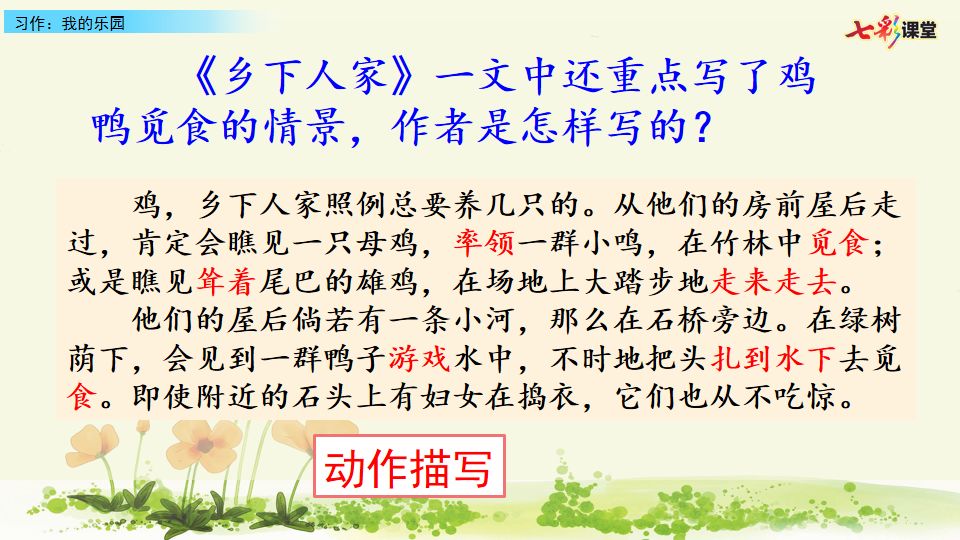 习作：我的乐园

七彩课堂

《乡下人家》一文中还重点写了鸡鸭觅食的情景，作者是怎样写的？

鸡，乡下人家照例总要养几只的。从他们的房前屋后走过，肯定会瞧见一只母鸡，率领一群小鸣，在竹林中觅食；或是瞧见耸着尾巴的雄鸡，在场地上大踏步地走来走去。

他们的屋后倘若有一条小河，那么在石桥旁边。在绿树荫下，会见到一群鸭子游戏水中，不时地把头扎到水下去觅食。即使附近的石头上有妇女在捣衣，它们也从不吃惊。

动作描写